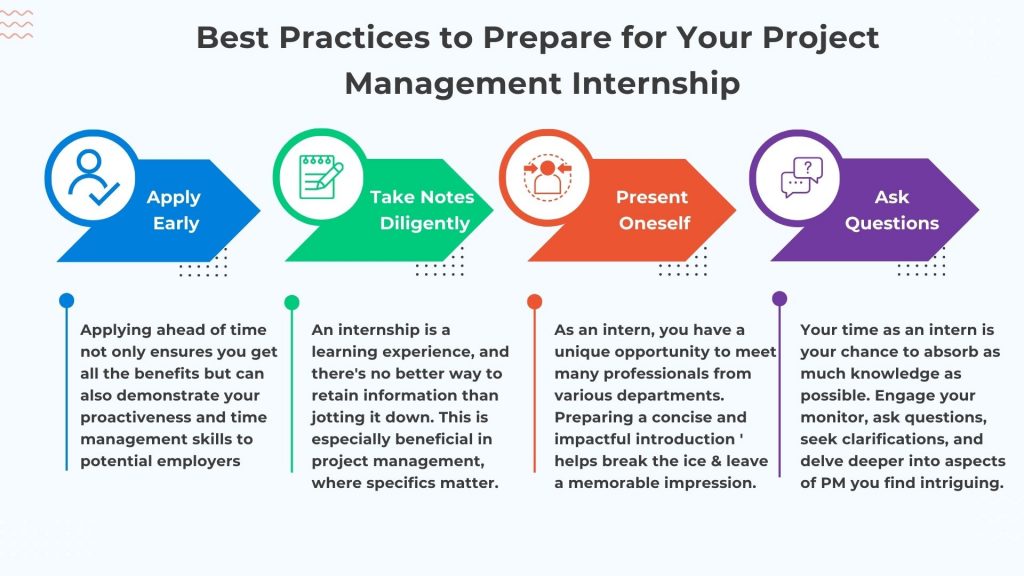 Best Practices to Prepare for Your Project Management Internship

Apply Early

Take Notes Diligently

Present Oneself

Ask Questions

Applying ahead of time not only ensures you get all the benefits but can also demonstrate your proactiveness and time management skills to potential employers

An internship is a learning experience, and there's no better way to retain information than jotting it down. This is especially beneficial in project management, where specifics matter.

As an intern, you have a unique opportunity to meet many professionals from various departments. Preparing a concise and impactful introduction ' helps break the ice & leave a memorable impression.

Your time as an intern is your chance to absorb as much knowledge as possible. Engage your monitor, ask questions, seek clarifications, and delve deeper into aspects of PM you find intriguing.